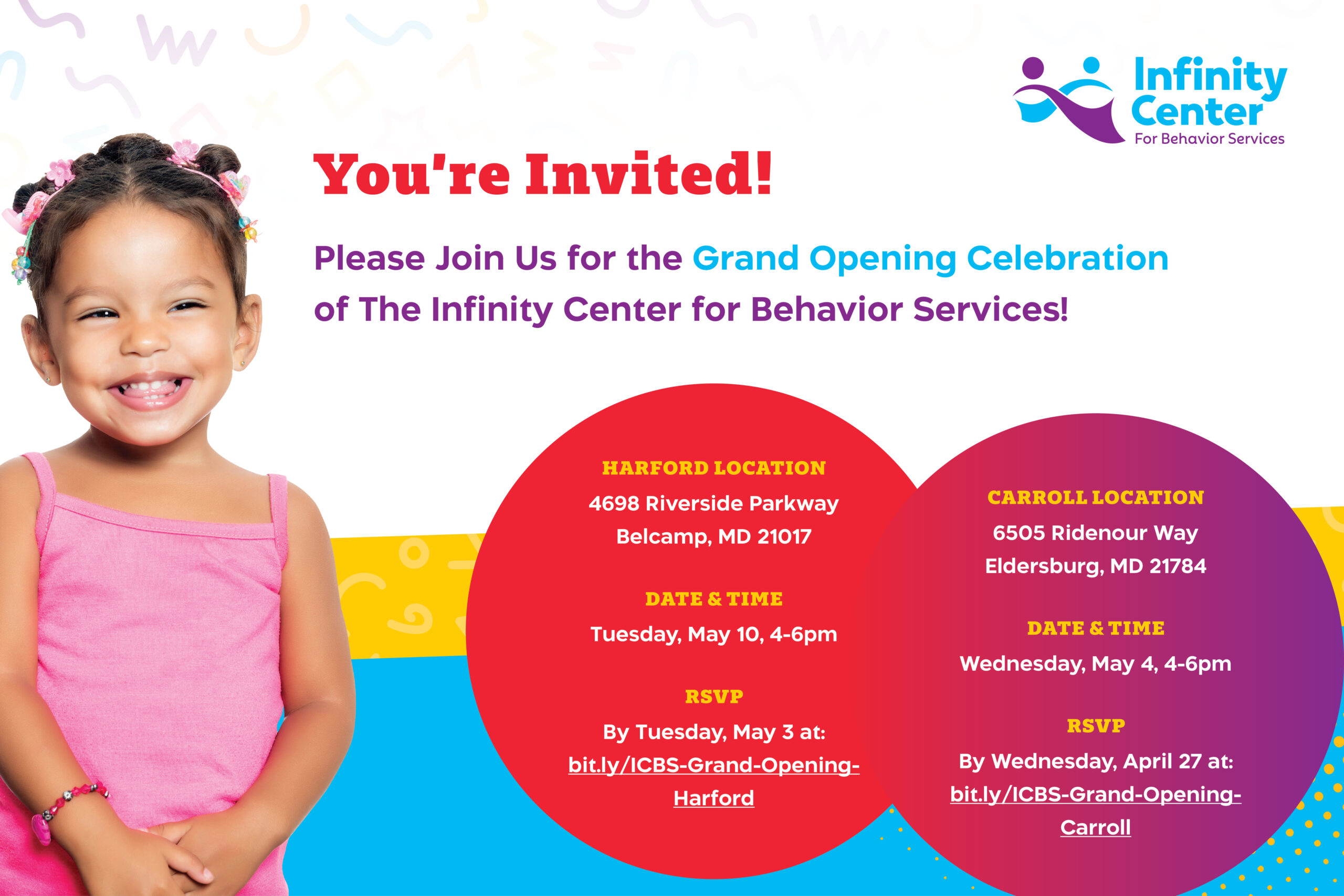 Infinity Center
For Behavior Services

You're Invited!

Please Join Us for the Grand Opening Celebration of The Infinity Center for Behavior Services!

HARFORD LOCATION
4698 Riverside Parkway
Belcamp, MD 21017

DATE & TIME
Tuesday, May 10, 4-6pm

RSVP
By Tuesday, May 3 at:
bit.ly/ICBS-Grand-Opening-Harford

CARROLL LOCATION
6505 Ridenour Way
Eldersburg, MD 21784

DATE & TIME
Wednesday, May 4, 4-6pm

RSVP
By Wednesday, April 27 at:
bit.ly/ICBS-Grand-Opening-Carroll